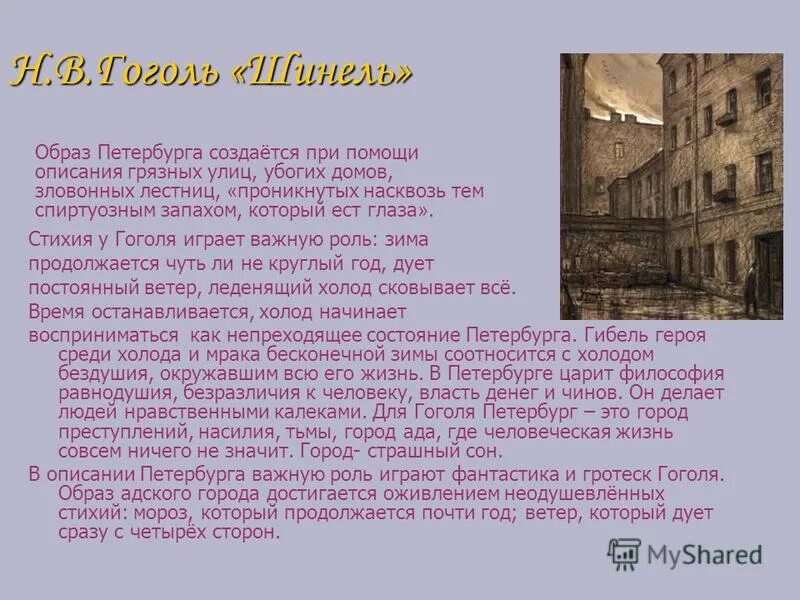 Н.В.Гоголь «Шинель»

Образ Петербурга создаётся при помощи описания грязных улиц, убогих домов, зловонных лестниц, «проникнутых насквозь тем спиртуозным запахом, который ест глаза».

Стихия у Гоголя играет важную роль: зима продолжается чуть ли не круглый год, дует постоянный ветер, леденящий холод сковывает всё. Время останавливается, холод начинает восприниматься как непреходящее состояние Петербурга. Гибель героя среди холода и мрака бесконечной зимы соотносится с холодом бездушия, окружавшим всю его жизнь. В Петербурге царит философия равнодушия, безразличия к человеку, власть денег и чинов. Он делает людей нравственными калеками. Для Гоголя Петербург – это город преступлений, насилия, тьмы, город ада, где человеческая жизнь совсем ничего не значит. Город- страшный сон.

В описании Петербурга важную роль играют фантастика и гротеск Гоголя. Образ адского города достигается оживлением неодушевлённых стихий: мороз, который продолжается почти год; ветер, который дует сразу с четырёх сторон.

MyShared